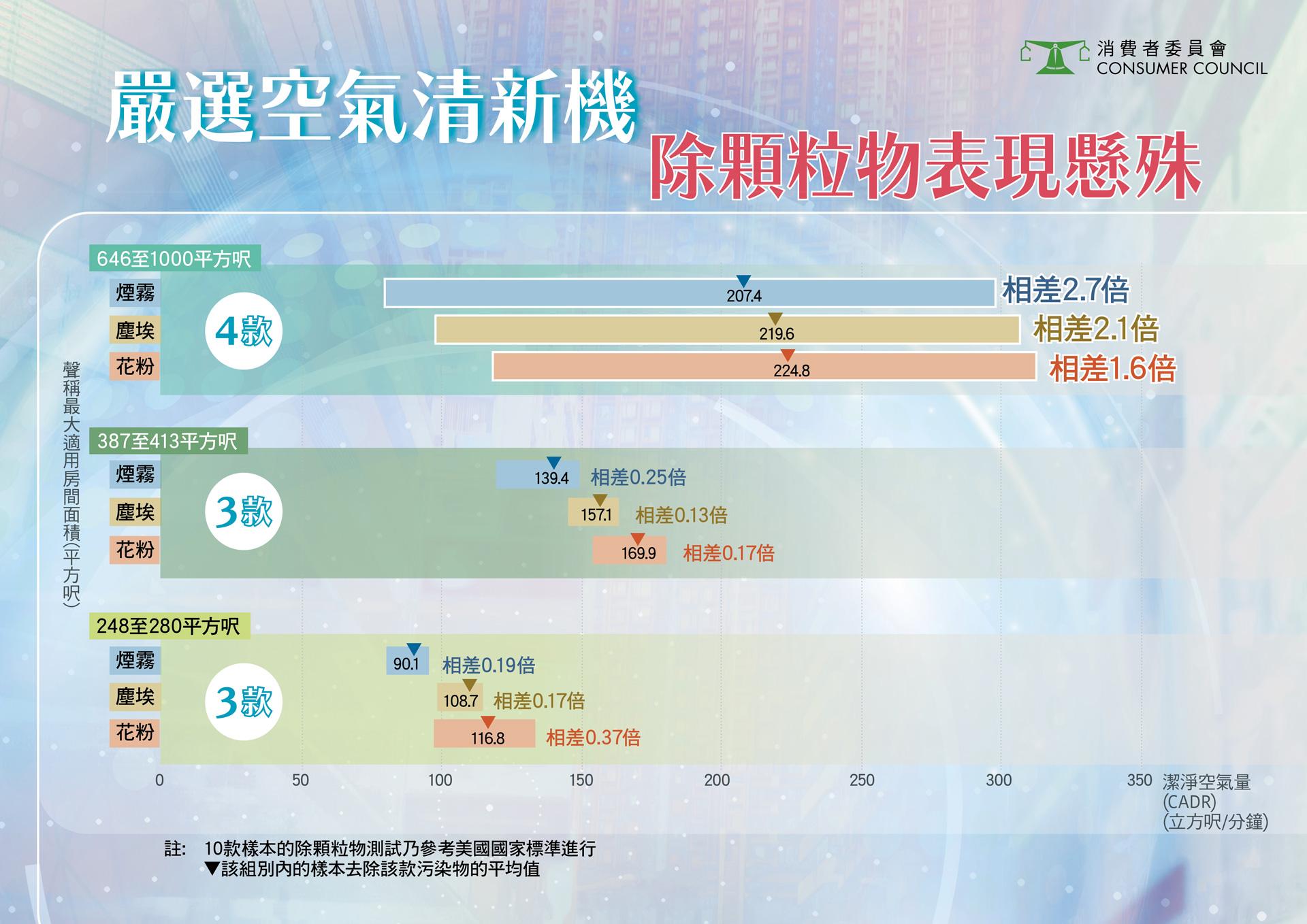 消費者委員會
CONSUMER COUNCIL

嚴選空氣清新機
除顆粒物表現懸殊

聲稱最大適用房間面積(平方呎)

646至1000平方呎
4款
煙霧 207.4 相差2.7倍
塵埃 219.6 相差2.1倍
花粉 224.8 相差1.6倍

387至413平方呎
3款
煙霧 139.4 相差0.25倍
塵埃 157.1 相差0.13倍
花粉 169.9 相差0.17倍

248至280平方呎
3款
煙霧 90.1 相差0.19倍
塵埃 108.7 相差0.17倍
花粉 116.8 相差0.37倍

0 50 100 150 200 250 300 350 潔淨空氣量 (CADR) (立方呎/分鐘)

註: 10款樣本的除顆粒物測試乃參考美國國家標準進行
▼該組別內的樣本去除該款污染物的平均值